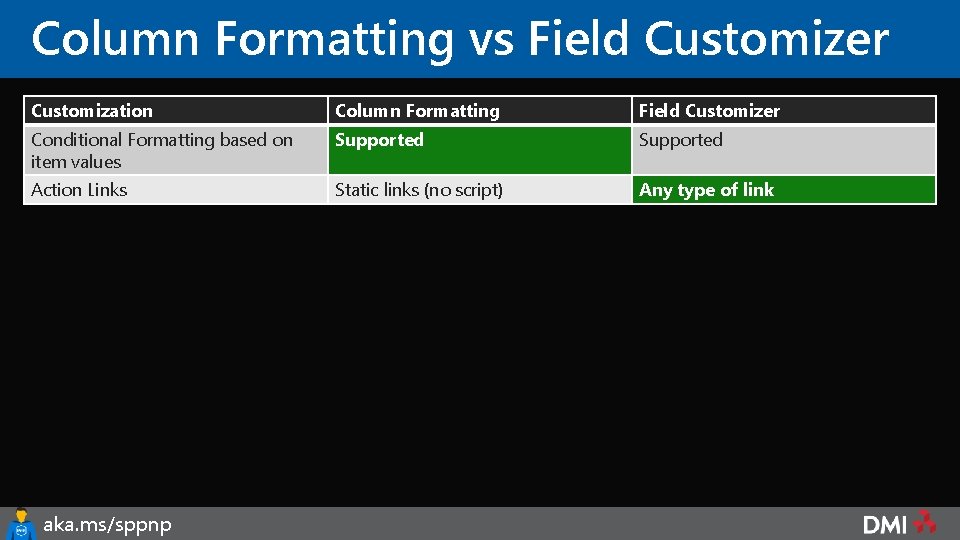 Column Formatting vs Field Customizer

| Customization | Column Formatting | Field Customizer |
|---|---|---|
| Conditional Formatting based on item values | Supported | Supported |
| Action Links | Static links (no script) | Any type of link |

aka.ms/sppnp

DMI